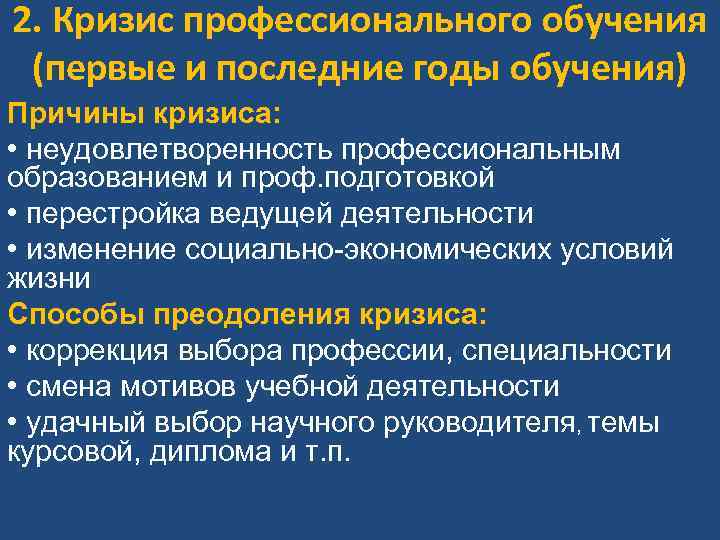 2. Кризис профессионального обучения (первые и последние годы обучения)

Причины кризиса:

• неудовлетворенность профессиональным образованием и проф.подготовкой

• перестройка ведущей деятельности

• изменение социально-экономических условий жизни

Способы преодоления кризиса:

• коррекция выбора профессии, специальности

• смена мотивов учебной деятельности

• удачный выбор научного руководителя, темы курсовой, диплома и т.п.